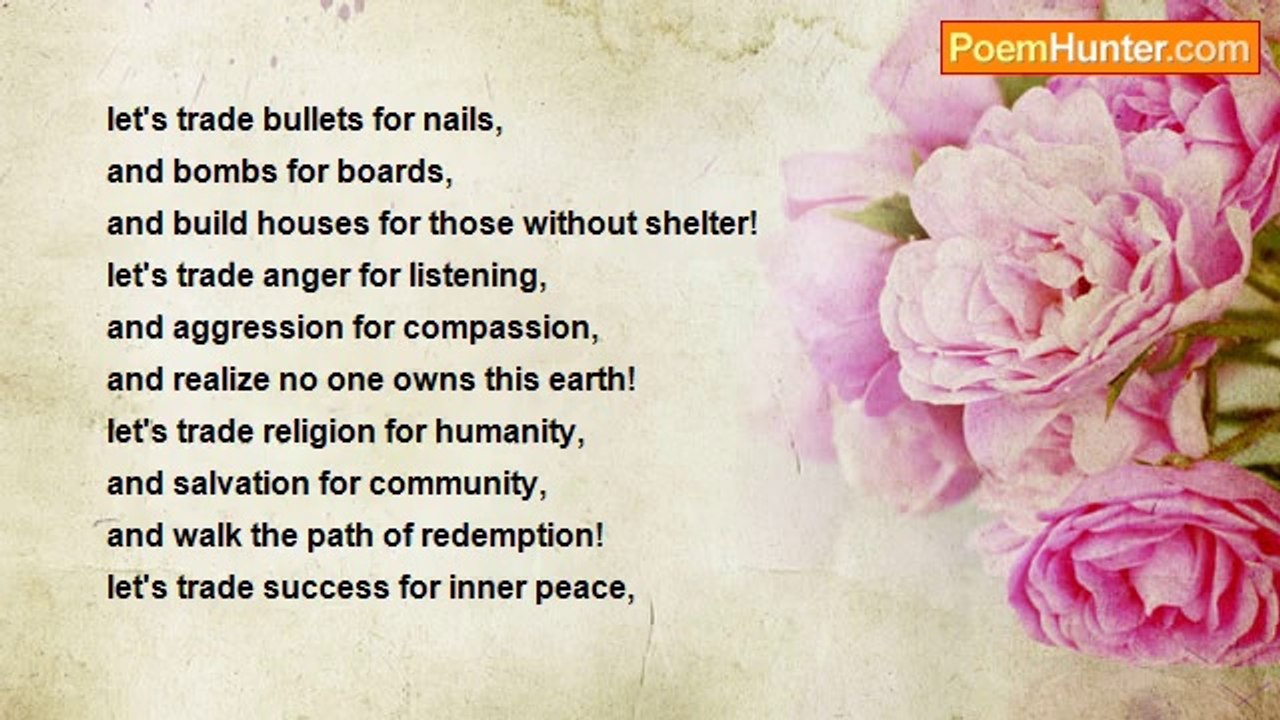 PoemHunter.com

let's trade bullets for nails,
and bombs for boards,
and build houses for those without shelter!
let's trade anger for listening,
and aggression for compassion,
and realize no one owns this earth!
let's trade religion for humanity,
and salvation for community,
and walk the path of redemption!
let's trade success for inner peace,